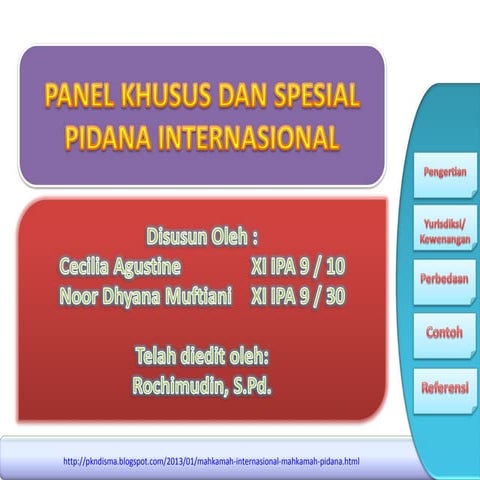 PANEL KHUSUS DAN SPESIAL PIDANA INTERNASIONAL

Disusun Oleh :
Cecilia Agustine XI IPA 9 / 10
Noor Dhyana Muftiani XI IPA 9 / 30

Telah diedit oleh:
Rochimudin, S.Pd.

Pengertian

Yurisdiksi/ Kewenangan

Perbedaan

Contoh

Referensi

http://pkndisma.blogspot.com/2013/01/mahkamah-internasional-mahkamah-pidana.html